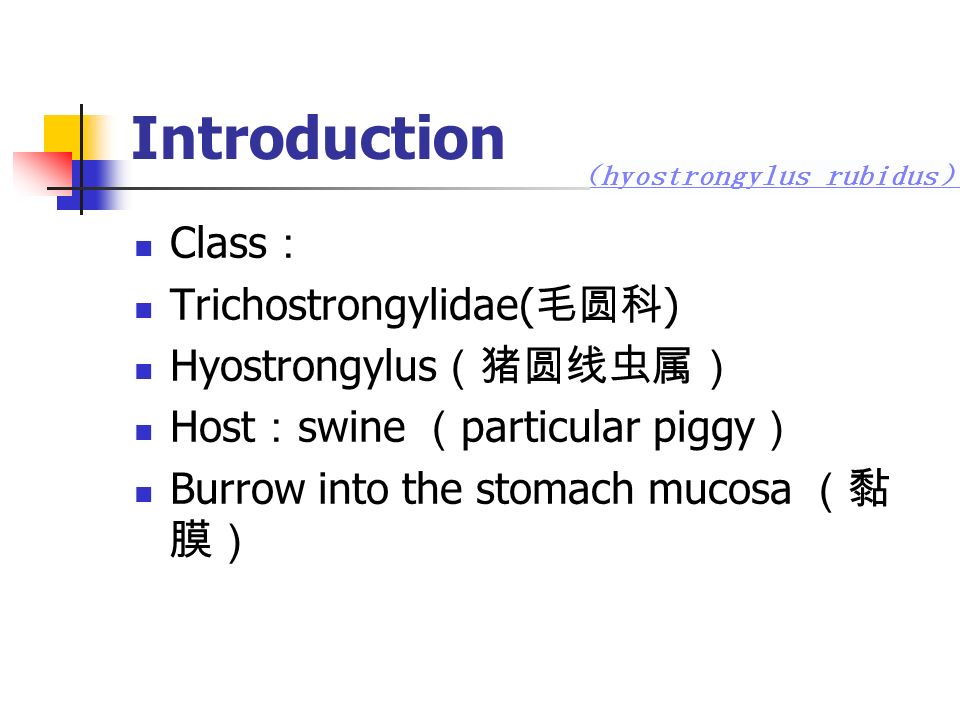 Introduction

（hyostrongylus rubidus）

- Class：
- Trichostrongylidae(毛圆科)
- Hyostrongylus（猪圆线虫属）
- Host：swine （particular piggy）
- Burrow into the stomach mucosa （黏膜）